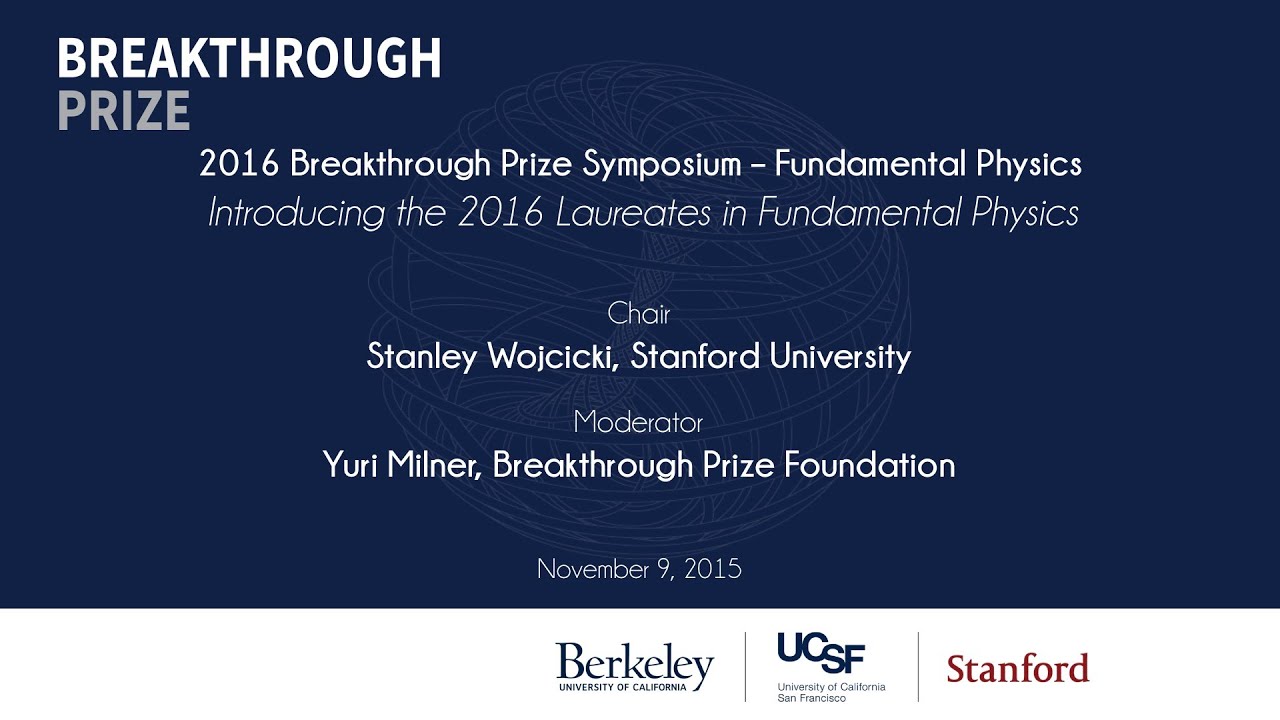 BREAKTHROUGH
PRIZE

2016 Breakthrough Prize Symposium – Fundamental Physics
Introducing the 2016 Laureates in Fundamental Physics

Chair
Stanley Wojcicki, Stanford University

Moderator
Yuri Milner, Breakthrough Prize Foundation

November 9, 2015

Berkeley
UNIVERSITY OF CALIFORNIA

UCSF
University of California
San Francisco

Stanford